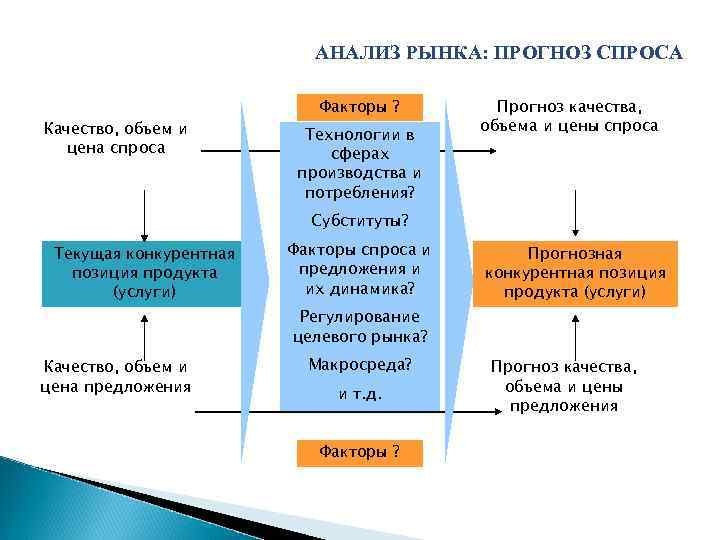 АНАЛИЗ РЫНКА: ПРОГНОЗ СПРОСА

Качество, объем и цена спроса

Текущая конкурентная позиция продукта (услуги)

Качество, объем и цена предложения

Факторы ?

Технологии в сферах производства и потребления?

Субституты?

Факторы спроса и предложения и их динамика?

Регулирование целевого рынка?

Макросреда?

и т.д.

Факторы ?

Прогноз качества, объема и цены спроса

Прогнозная конкурентная позиция продукта (услуги)

Прогноз качества, объема и цены предложения